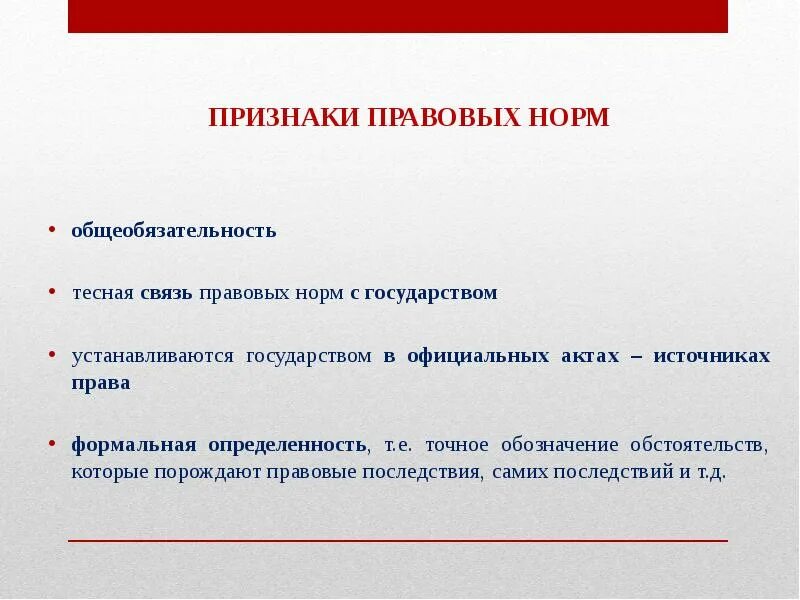 ПРИЗНАКИ ПРАВОВЫХ НОРМ

• общеобязательность

• тесная связь правовых норм с государством

• устанавливаются государством в официальных актах – источниках права

• формальная определенность, т.е. точное обозначение обстоятельств, которые порождают правовые последствия, самих последствий и т.д.